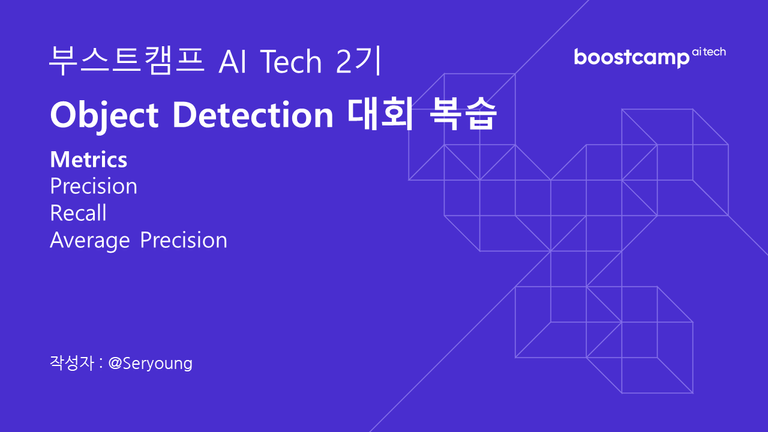 부스트캠프 AI Tech 2기

boostcamp ai tech

Object Detection 대회 복습

Metrics
Precision
Recall
Average Precision

작성자 : @Seryoung